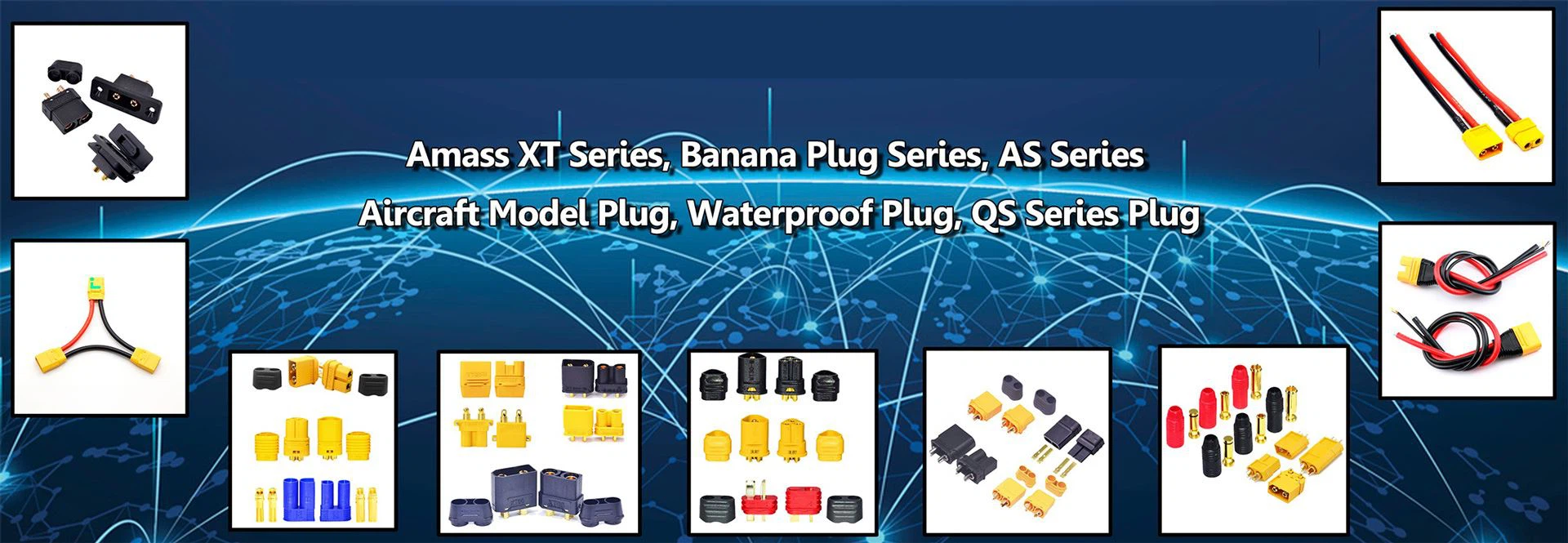 Amass XT Series, Banana Plug Series, AS Series
Aircraft Model Plug, Waterproof Plug, QS Series Plug